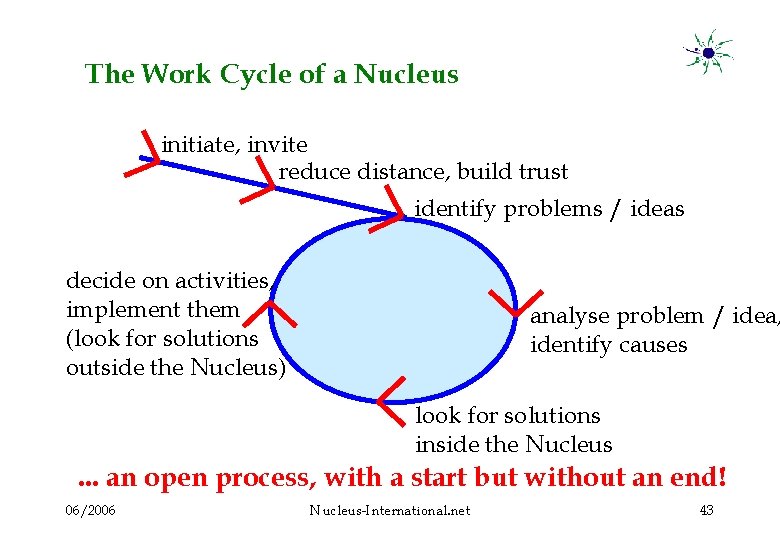 The Work Cycle of a Nucleus

initiate, invite

reduce distance, build trust

identify problems / ideas

analyse problem / idea, identify causes

look for solutions inside the Nucleus

decide on activities, implement them (look for solutions outside the Nucleus)

... an open process, with a start but without an end!

06/2006

Nucleus-International.net

43